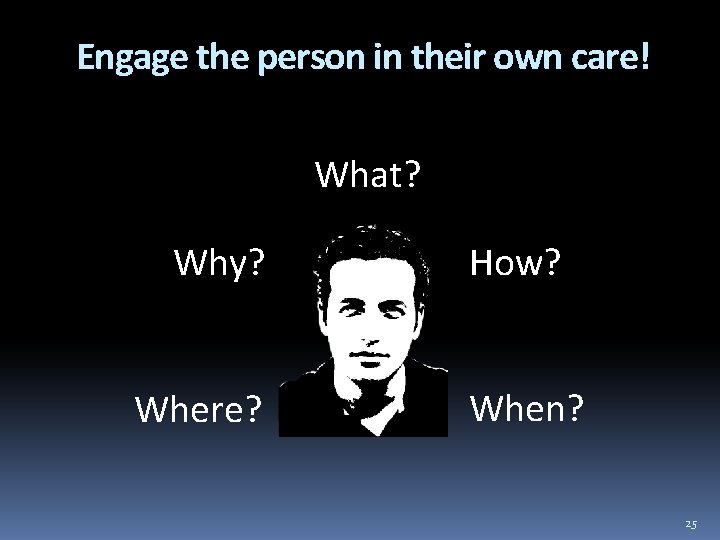 Engage the person in their own care!

What?

Why?

How?

Where?

When?

25